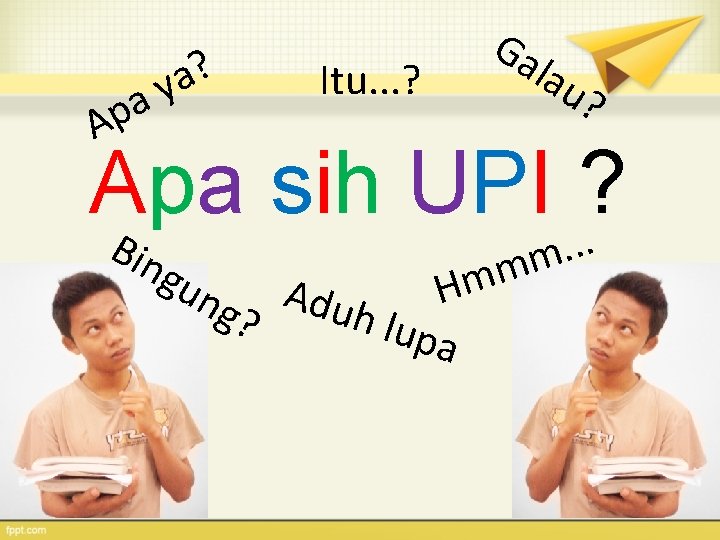 Apa ya?

Itu...?

Galau?

Apa sih UPI ?

Bingung?

Aduh lupa

Hmmm...

fppt.com